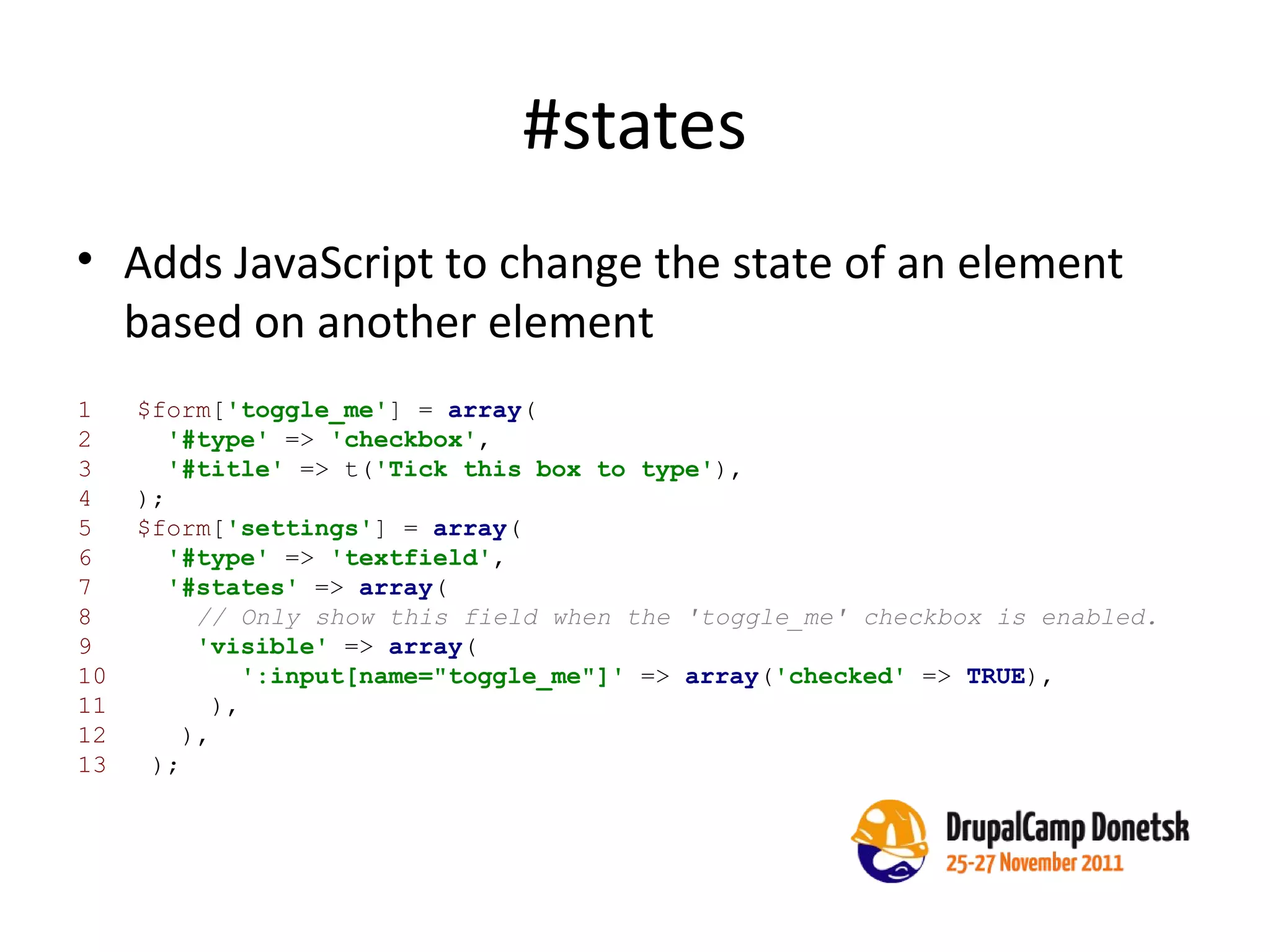 #states

• Adds JavaScript to change the state of an element based on another element

1 $form['toggle_me'] = array(
2 '#type' => 'checkbox',
3 '#title' => t('Tick this box to type'),
4 );
5 $form['settings'] = array(
6 '#type' => 'textfield',
7 '#states' => array(
8 // Only show this field when the 'toggle_me' checkbox is enabled.
9 'visible' => array(
10 ':input[name="toggle_me"]' => array('checked' => TRUE),
11 ),
12 ),
13 );

DrupalCamp Donetsk
25-27 November 2011